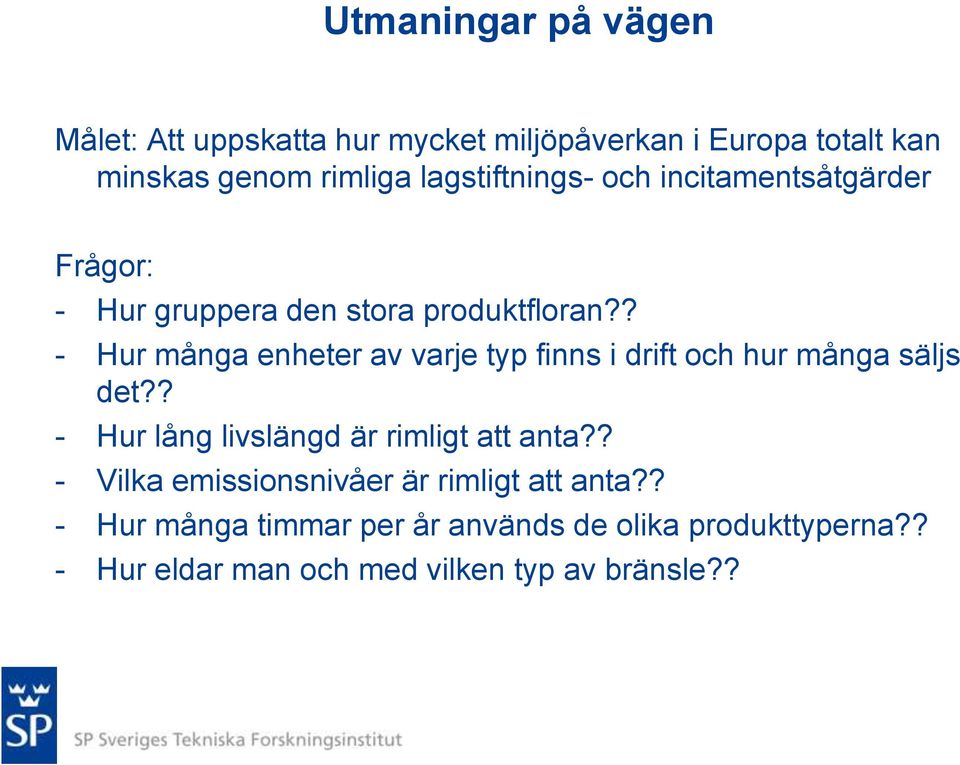 Utmaningar på vägen

Målet: Att uppskatta hur mycket miljöpåverkan i Europa totalt kan minskas genom rimliga lagstiftnings- och incitamentsåtgärder

Frågor:
- Hur gruppera den stora produktfloran??
- Hur många enheter av varje typ finns i drift och hur många säljs det??
- Hur lång livslängd är rimligt att anta??
- Vilka emissionsnivåer är rimligt att anta??
- Hur många timmar per år används de olika produkttyperna??
- Hur eldar man och med vilken typ av bränsle??

SP

SP Sveriges Tekniska Forskningsinstitut